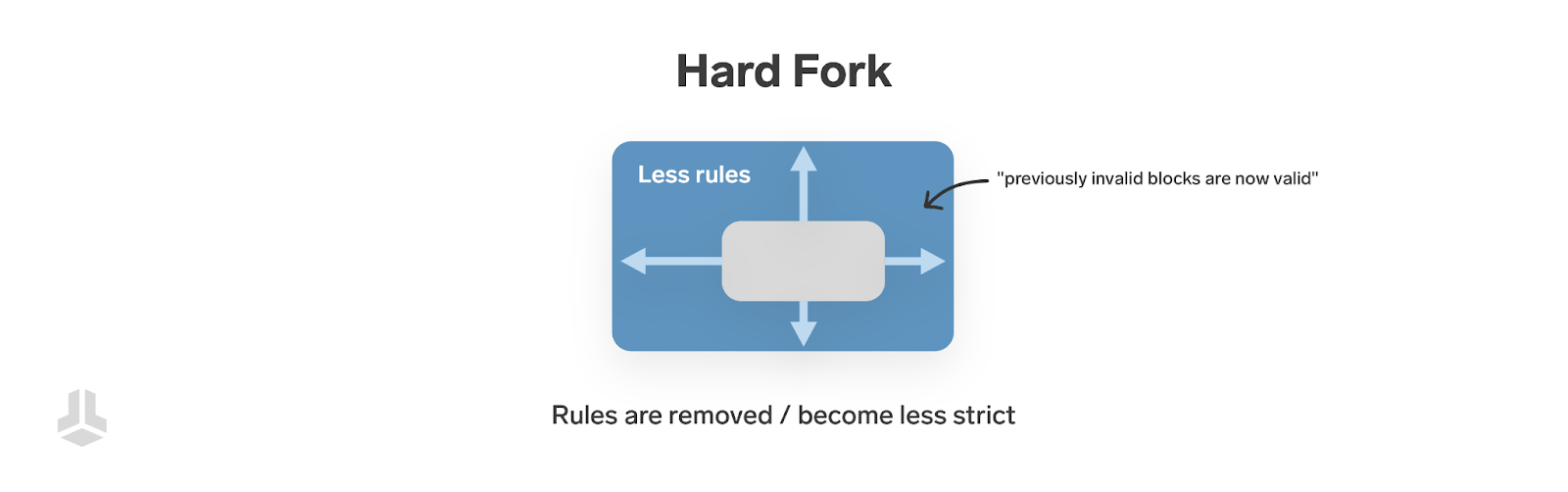 Hard Fork

Less rules

"previously invalid blocks are now valid"

Rules are removed / become less strict